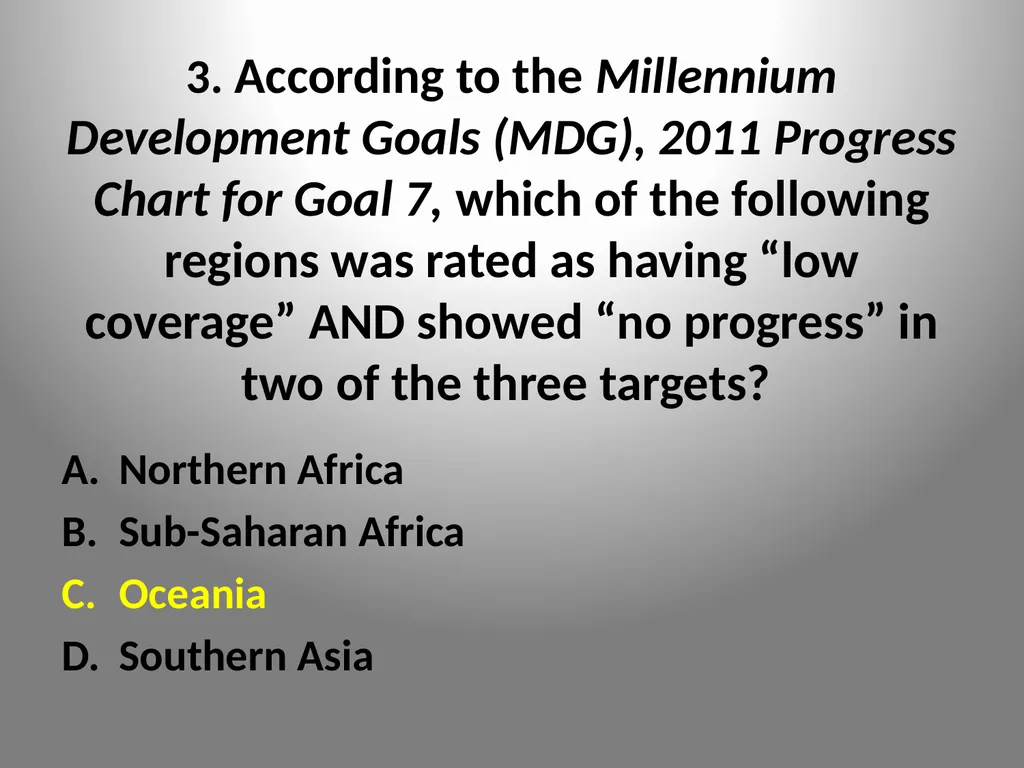 3. According to the Millennium Development Goals (MDG), 2011 Progress Chart for Goal 7, which of the following regions was rated as having “low coverage” AND showed “no progress” in two of the three targets?

A. Northern Africa
B. Sub-Saharan Africa
C. Oceania
D. Southern Asia